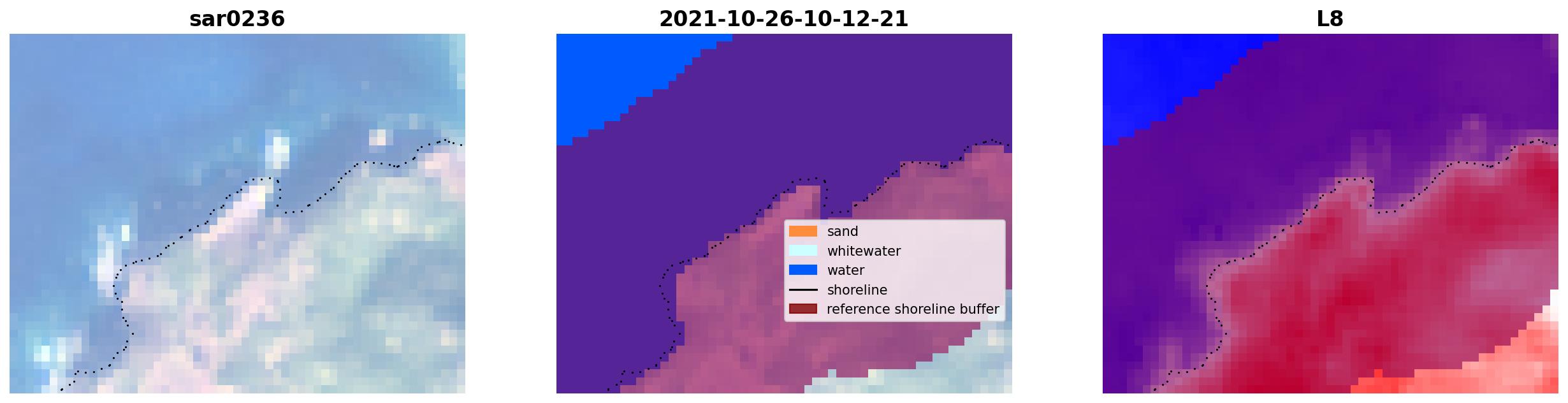 sar0236

2021-10-26-10-12-21

sand
whitewater
water
shoreline
reference shoreline buffer

L8